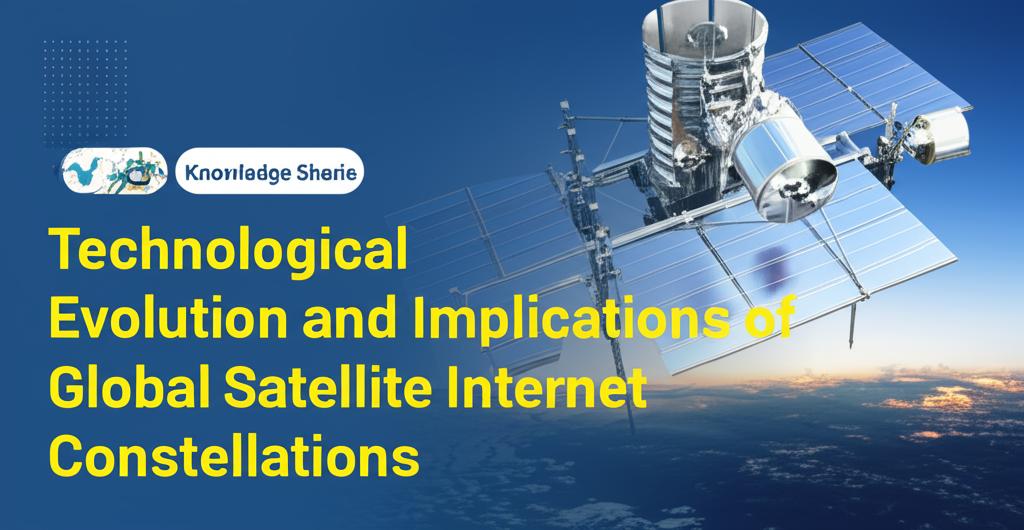 Knonledge Sherie

Technological Evolution and Implications of Global Satellite Internet Constellations